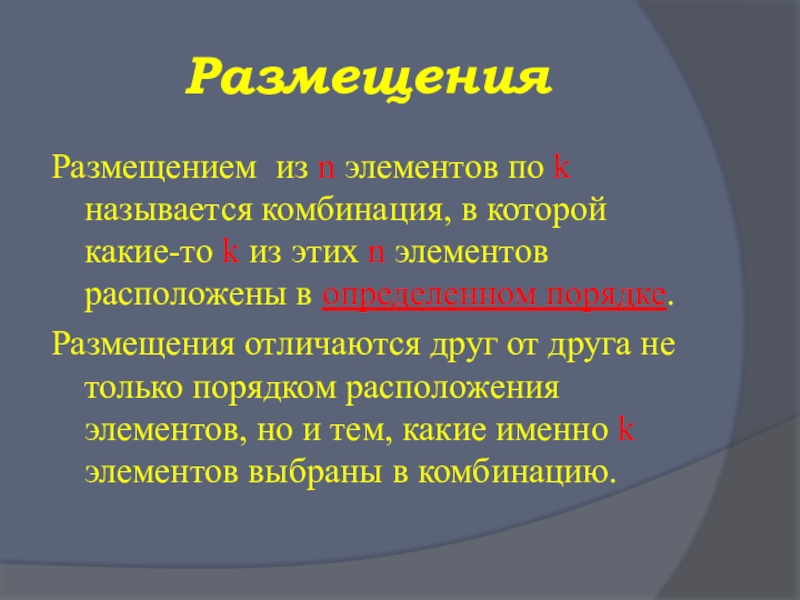 Размещения

Размещением из n элементов по k называется комбинация, в которой какие-то k из этих n элементов расположены в определенном порядке.

Размещения отличаются друг от друга не только порядком расположения элементов, но и тем, какие именно k элементов выбраны в комбинацию.